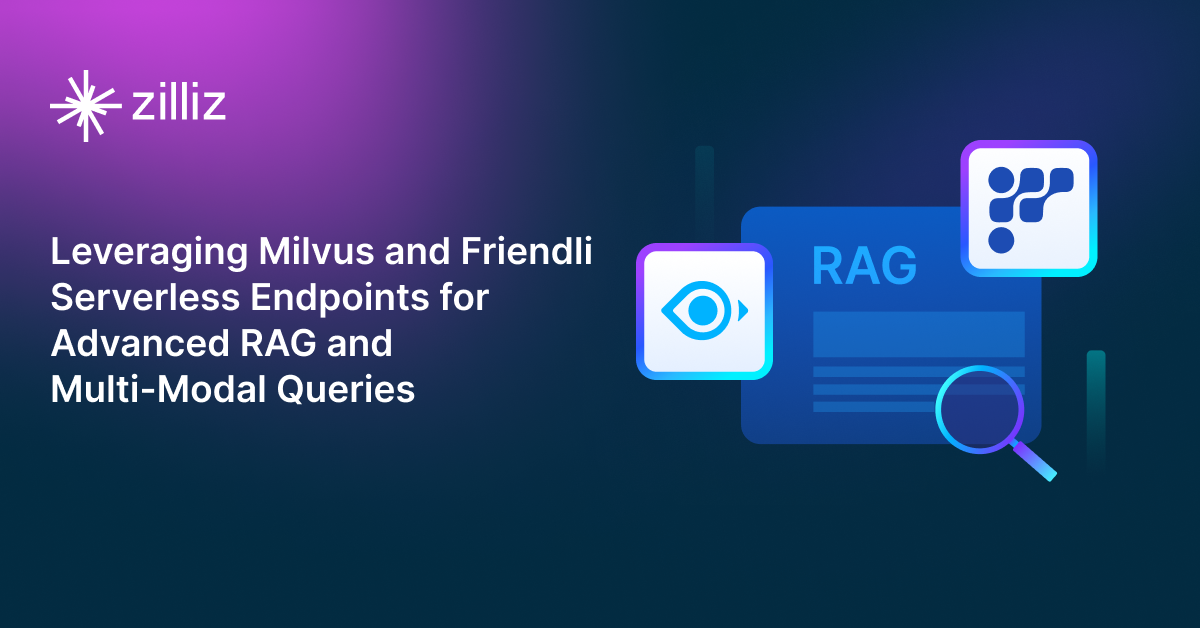 zilliz

Leveraging Milvus and Friendli Serverless Endpoints for Advanced RAG and Multi-Modal Queries

RAG